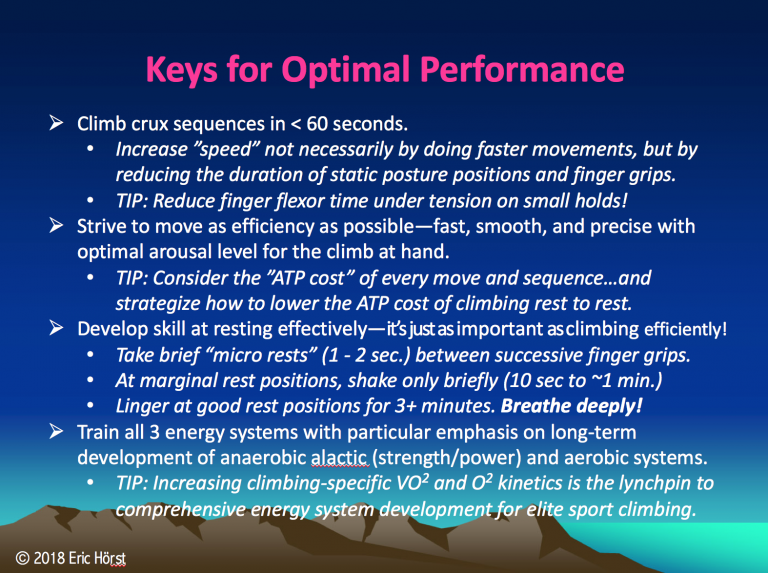 Keys for Optimal Performance

➢ Climb crux sequences in < 60 seconds.
• Increase "speed" not necessarily by doing faster movements, but by reducing the duration of static posture positions and finger grips.
• TIP: Reduce finger flexor time under tension on small holds!

➢ Strive to move as efficiency as possible—fast, smooth, and precise with optimal arousal level for the climb at hand.
• TIP: Consider the "ATP cost" of every move and sequence…and strategize how to lower the ATP cost of climbing rest to rest.

➢ Develop skill at resting effectively—it's just as important as climbing efficiently!
• Take brief "micro rests" (1 - 2 sec.) between successive finger grips.
• At marginal rest positions, shake only briefly (10 sec to ~1 min.)
• Linger at good rest positions for 3+ minutes. Breathe deeply!

➢ Train all 3 energy systems with particular emphasis on long-term development of anaerobic alactic (strength/power) and aerobic systems.
• TIP: Increasing climbing-specific $VO^2$ and $O^2$ kinetics is the lynchpin to comprehensive energy system development for elite sport climbing.

© 2018 Eric Hörst